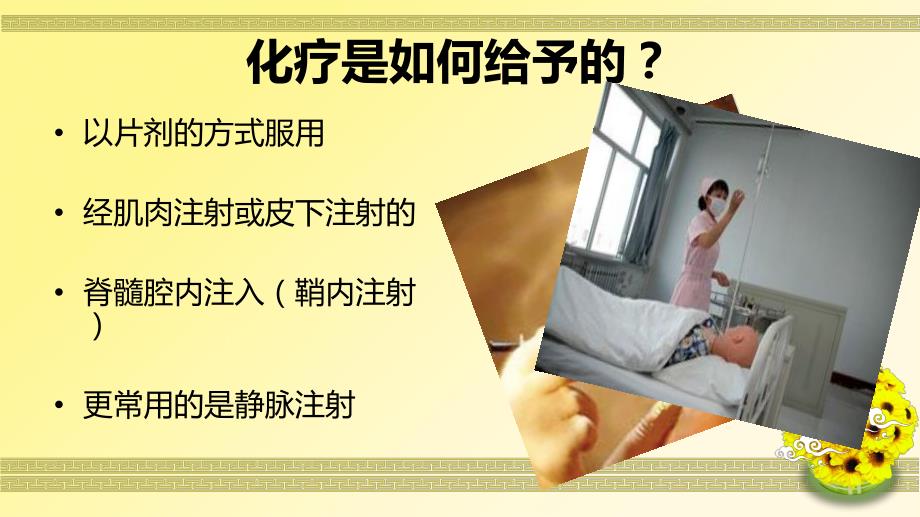 化疗是如何给予的？

• 以片剂的方式服用

• 经肌肉注射或皮下注射的

• 脊髓腔内注入（鞘内注射）

• 更常用的是静脉注射